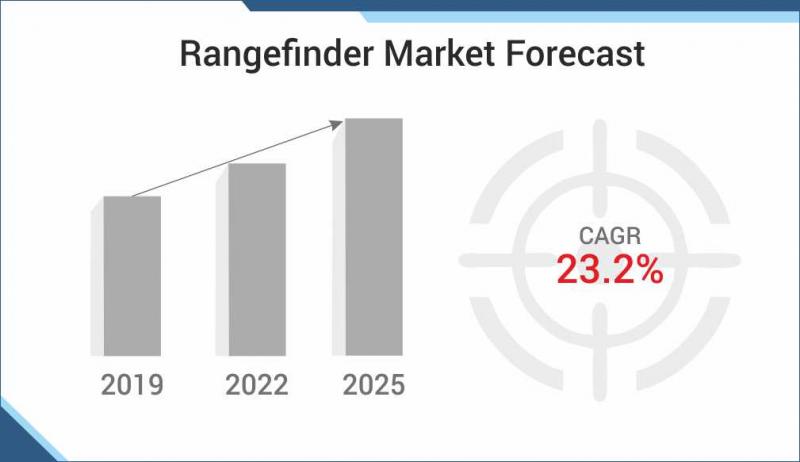 Rangefinder Market Forecast

2019

2022

2025

CAGR
23.2%